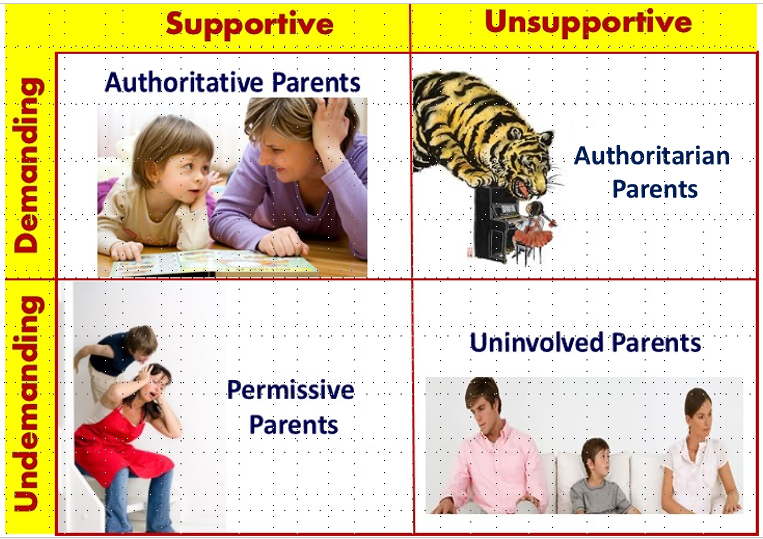 | | Supportive | Unsupportive |
|---|---|---|
| Demanding | Authoritative Parents | Authoritarian Parents |
| Undemanding | Permissive Parents | Uninvolved Parents |